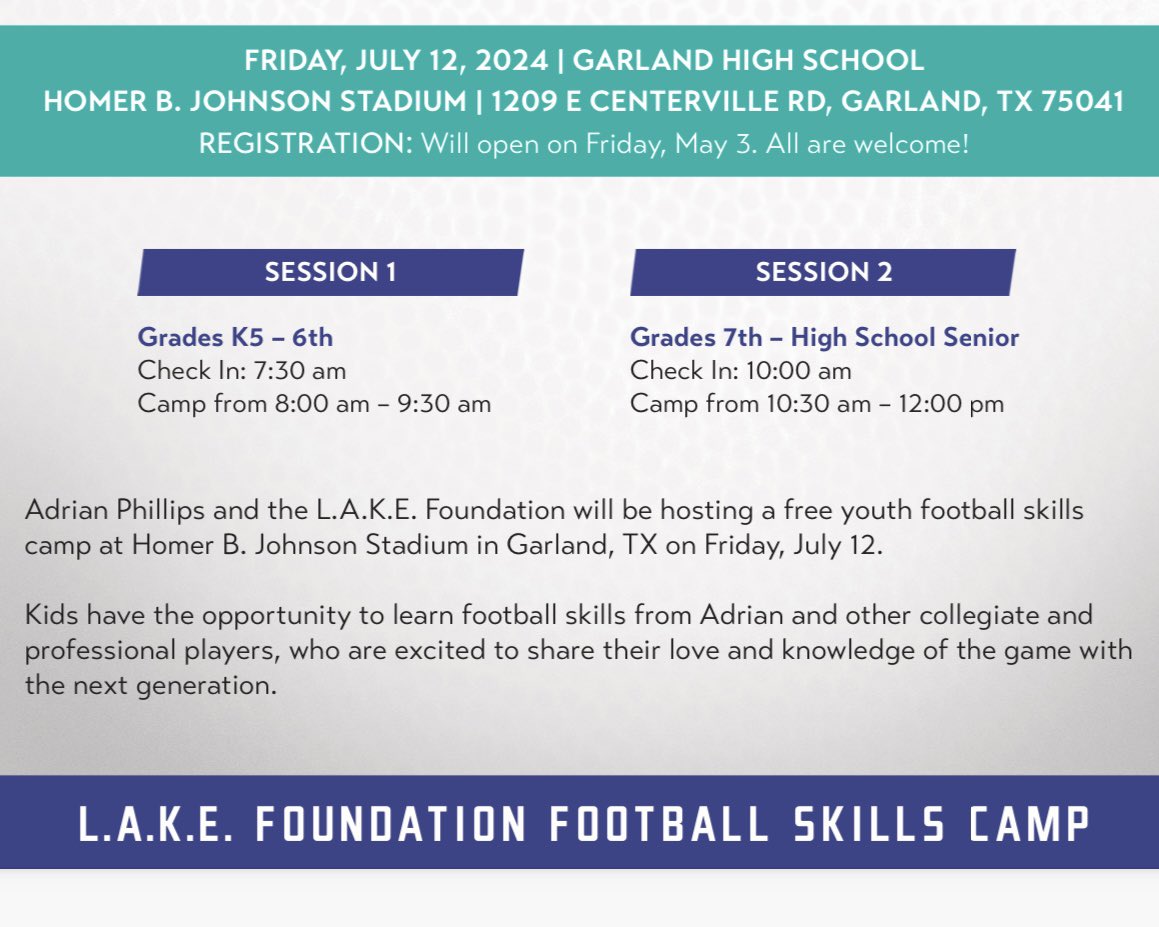 FRIDAY, JULY 12, 2024 | GARLAND HIGH SCHOOL
HOMER B. JOHNSON STADIUM | 1209 E CENTERVILLE RD, GARLAND, TX 75041
REGISTRATION: Will open on Friday, May 3. All are welcome!

SESSION 1

Grades K5 – 6th
Check In: 7:30 am
Camp from 8:00 am – 9:30 am

SESSION 2

Grades 7th – High School Senior
Check In: 10:00 am
Camp from 10:30 am – 12:00 pm

Adrian Phillips and the L.A.K.E. Foundation will be hosting a free youth football skills camp at Homer B. Johnson Stadium in Garland, TX on Friday, July 12.

Kids have the opportunity to learn football skills from Adrian and other collegiate and professional players, who are excited to share their love and knowledge of the game with the next generation.

L.A.K.E. FOUNDATION FOOTBALL SKILLS CAMP